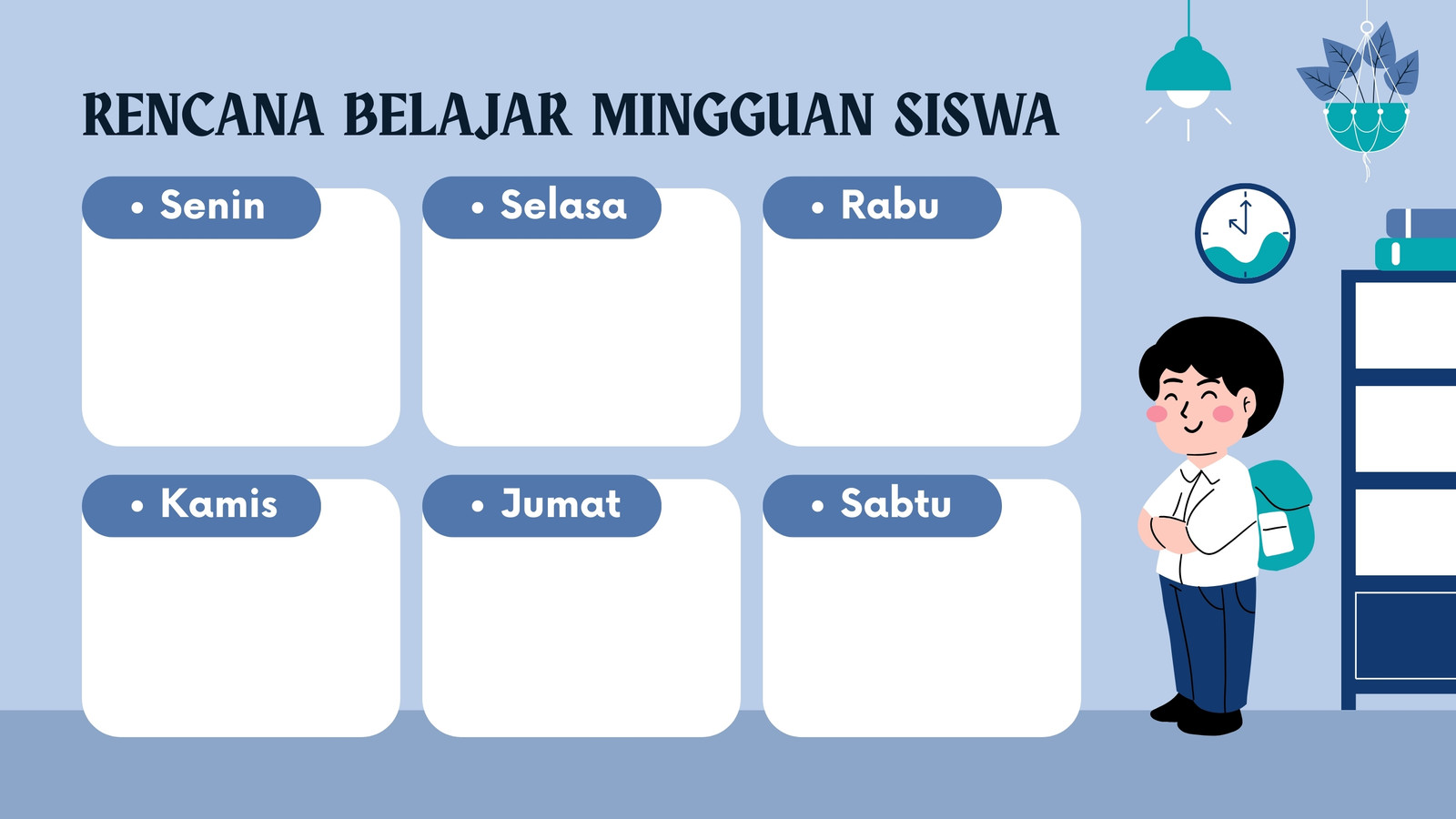 RENCANA BELAJAR MINGGUAN SISWA

• Senin

• Selasa

• Rabu

• Kamis

• Jumat

• Sabtu